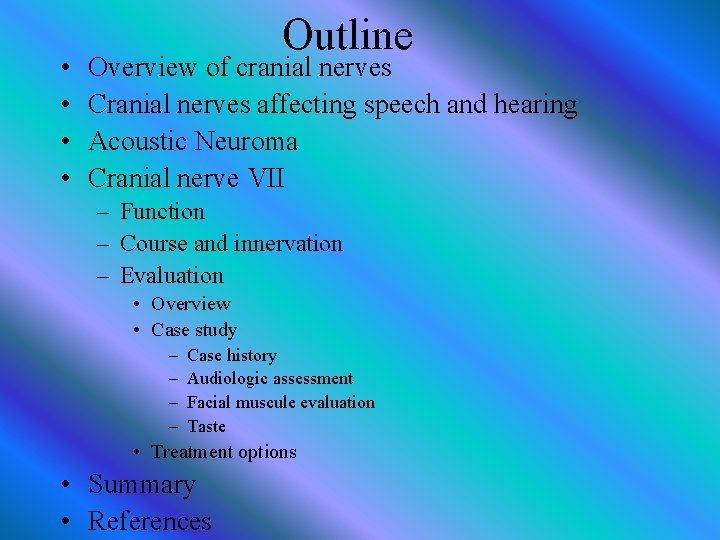 Outline

• Overview of cranial nerves
• Cranial nerves affecting speech and hearing
• Acoustic Neuroma
• Cranial nerve VII
  – Function
  – Course and innervation
  – Evaluation
    • Overview
    • Case study
      – Case history
      – Audiologic assessment
      – Facial muscule evaluation
      – Taste
    • Treatment options
• Summary
• References